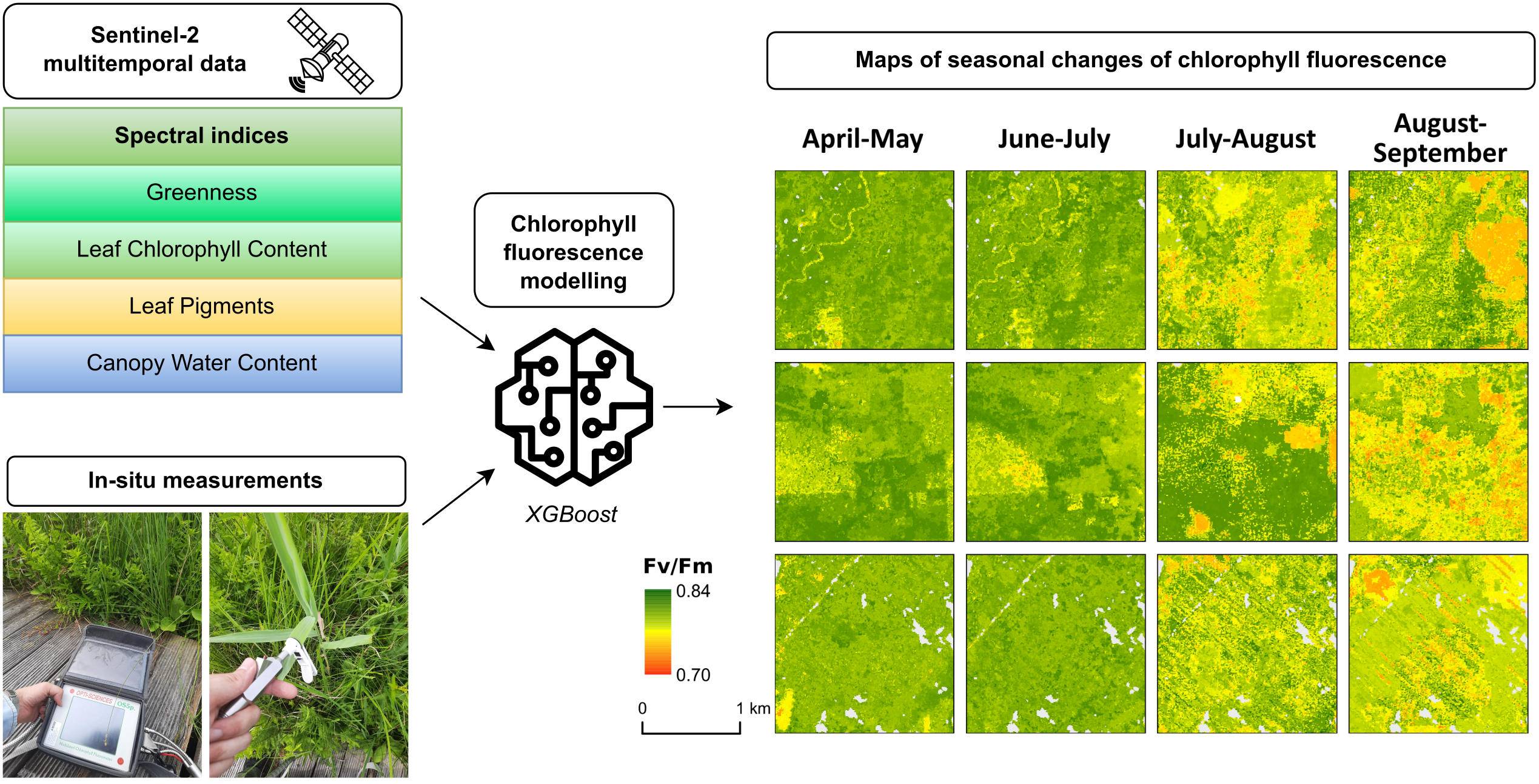 Sentinel-2 multitemporal data

Spectral indices

Greenness

Leaf Chlorophyll Content

Leaf Pigments

Canopy Water Content

In-situ measurements

OPTI-SCIENCES OS5p

Chlorophyll fluorescence modelling

XGBoost

Maps of seasonal changes of chlorophyll fluorescence

April-May

June-July

July-August

August-September

Fv/Fm

0.84

0.70

0

1 km